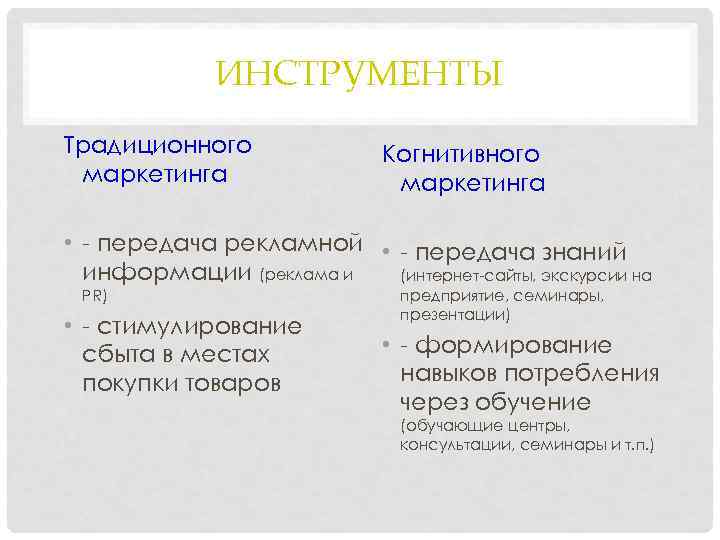 ИНСТРУМЕНТЫ

Традиционного маркетинга

• - передача рекламной информации (реклама и PR)
• - стимулирование сбыта в местах покупки товаров

Когнитивного маркетинга

• - передача знаний (интернет-сайты, экскурсии на предприятие, семинары, презентации)
• - формирование навыков потребления через обучение (обучающие центры, консультации, семинары и т.п.)